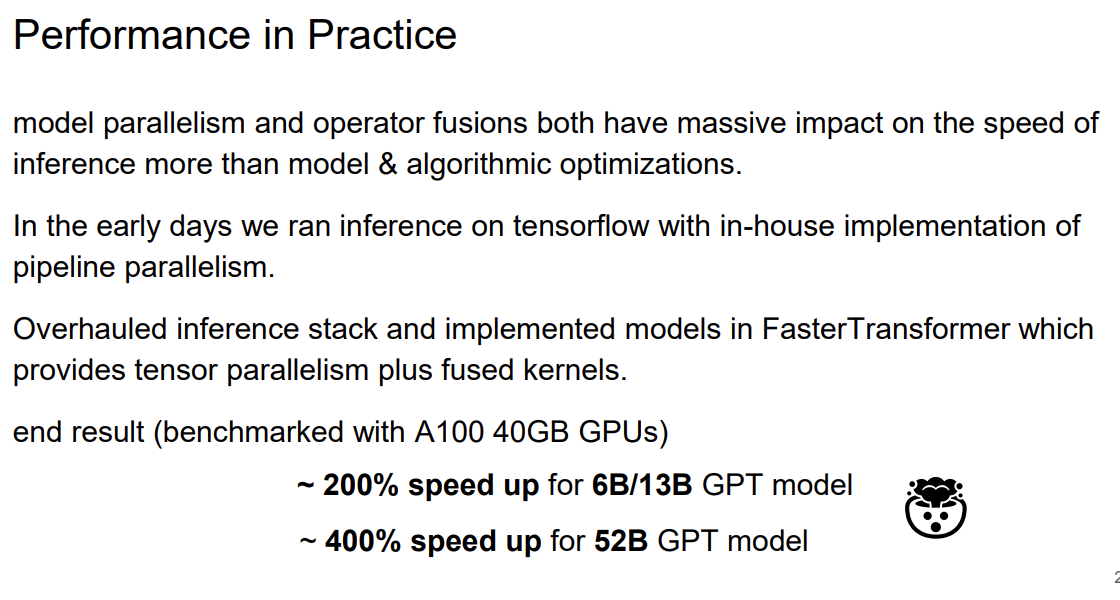 Performance in Practice

model parallelism and operator fusions both have massive impact on the speed of inference more than model & algorithmic optimizations.

In the early days we ran inference on tensorflow with in-house implementation of pipeline parallelism.

Overhauled inference stack and implemented models in FasterTransformer which provides tensor parallelism plus fused kernels.

end result (benchmarked with A100 40GB GPUs)

~ 200% speed up for 6B/13B GPT model

~ 400% speed up for 52B GPT model

2